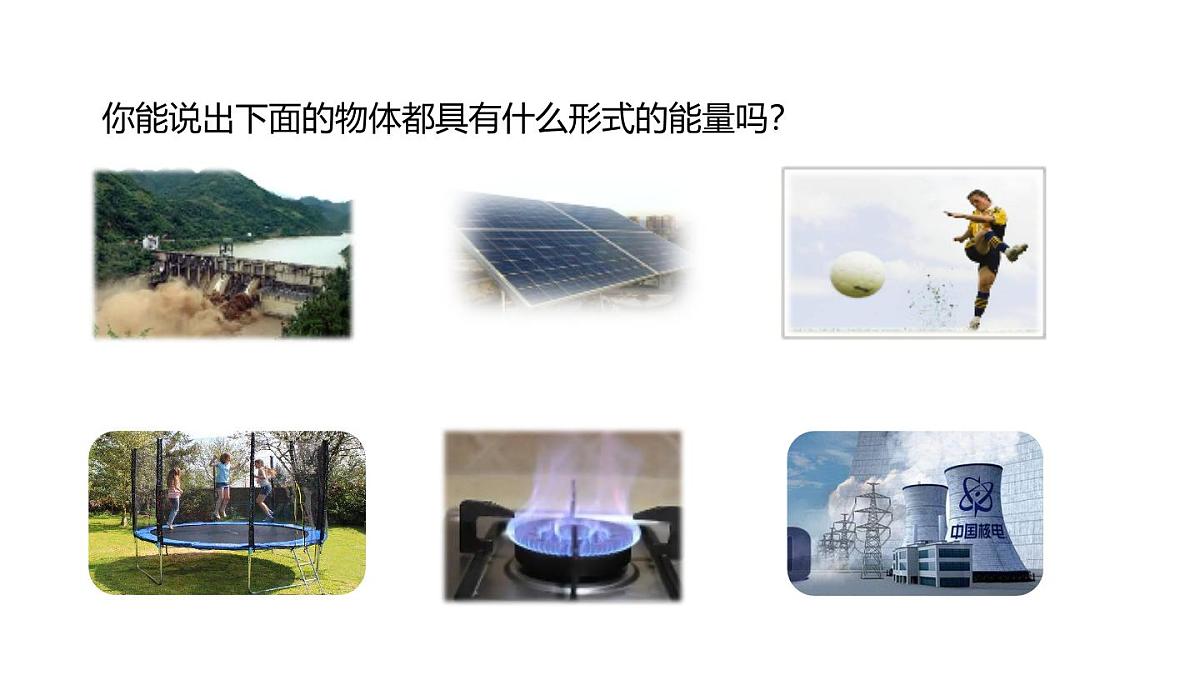 你能说出下面的物体都具有什么形式的能量吗？

中国核电